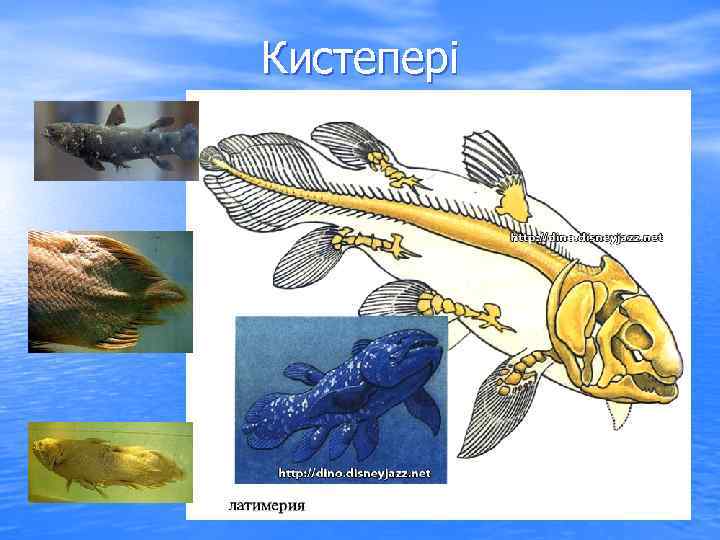 Кистепері

http://dino.disneyjazz.net

http://dino.disneyjazz.net

латимерия